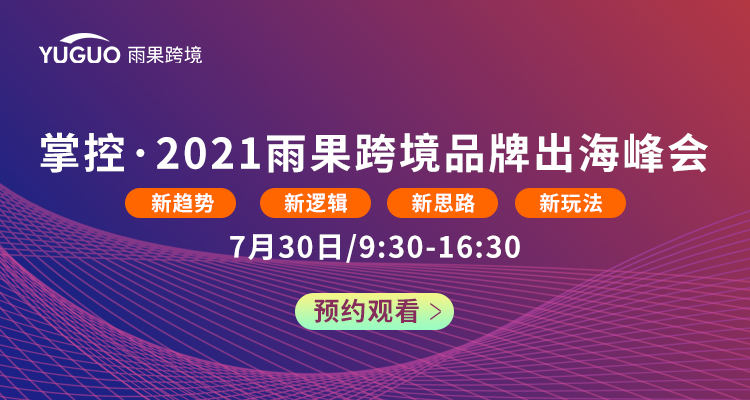 YUGUO 雨果跨境

掌控·2021雨果跨境品牌出海峰会

新趋势 新逻辑 新思路 新玩法

7月30日/9:30-16:30

预约观看 >